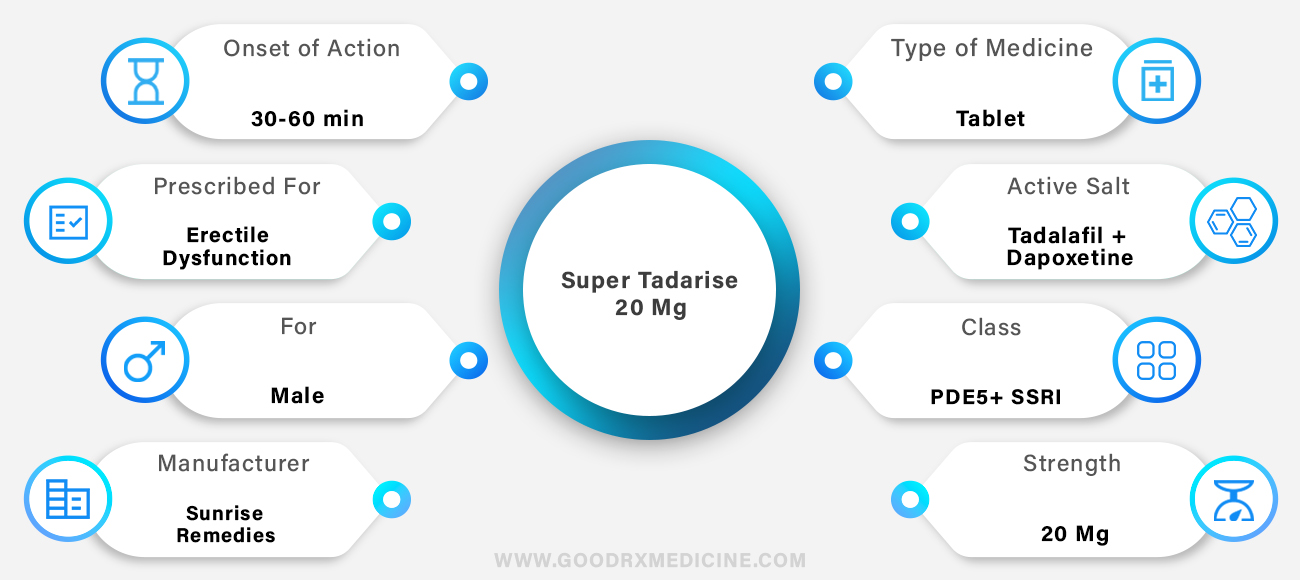 Onset of Action
30-60 min

Prescribed For
Erectile Dysfunction

For
Male

Manufacturer
Sunrise Remedies

Super Tadarise 20 Mg

Type of Medicine
Tablet

Active Salt
Tadalafil + Dapoxetine

Class
PDE5+ SSRI

Strength
20 Mg

WWW.GOODRXMEDICINE.COM